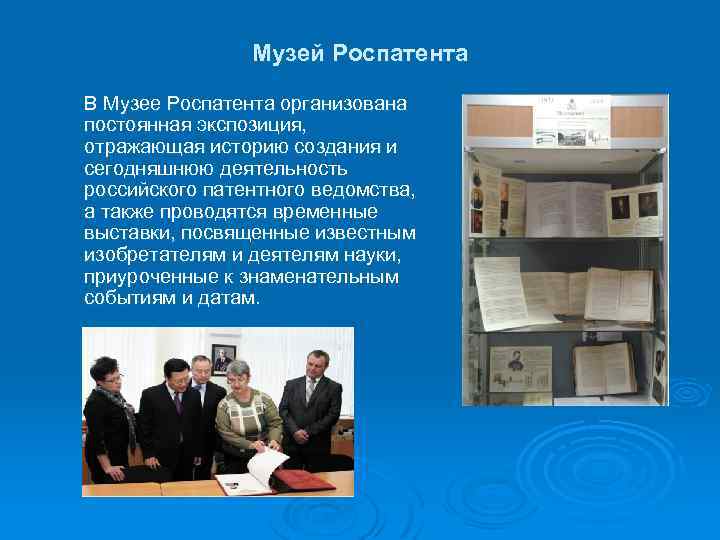 Музей Роспатента

В Музее Роспатента организована постоянная экспозиция, отражающая историю создания и сегодняшнюю деятельность российского патентного ведомства, а также проводятся временные выставки, посвященные известным изобретателям и деятелям науки, приуроченные к знаменательным событиям и датам.